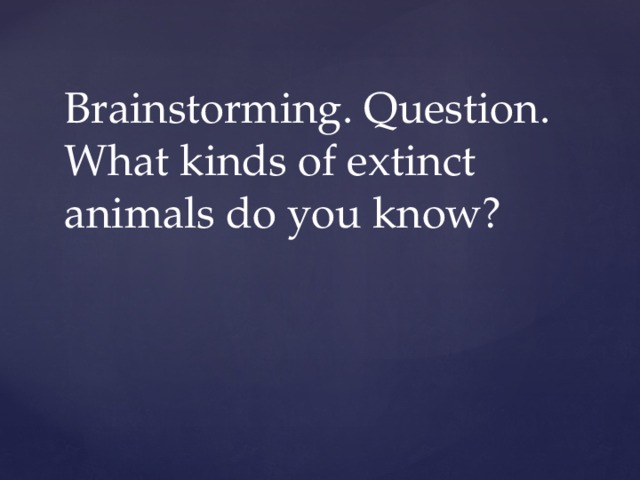 Brainstorming. Question. What kinds of extinct animals do you know?